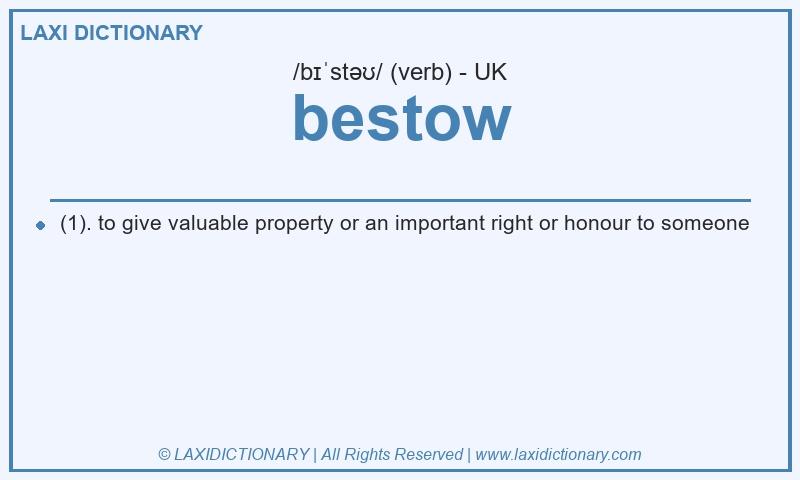 LAXI DICTIONARY

/bɪˈstəʊ/ (verb) - UK

bestow

(1). to give valuable property or an important right or honour to someone

© LAXIDICTIONARY | All Rights Reserved | www.laxidictionary.com